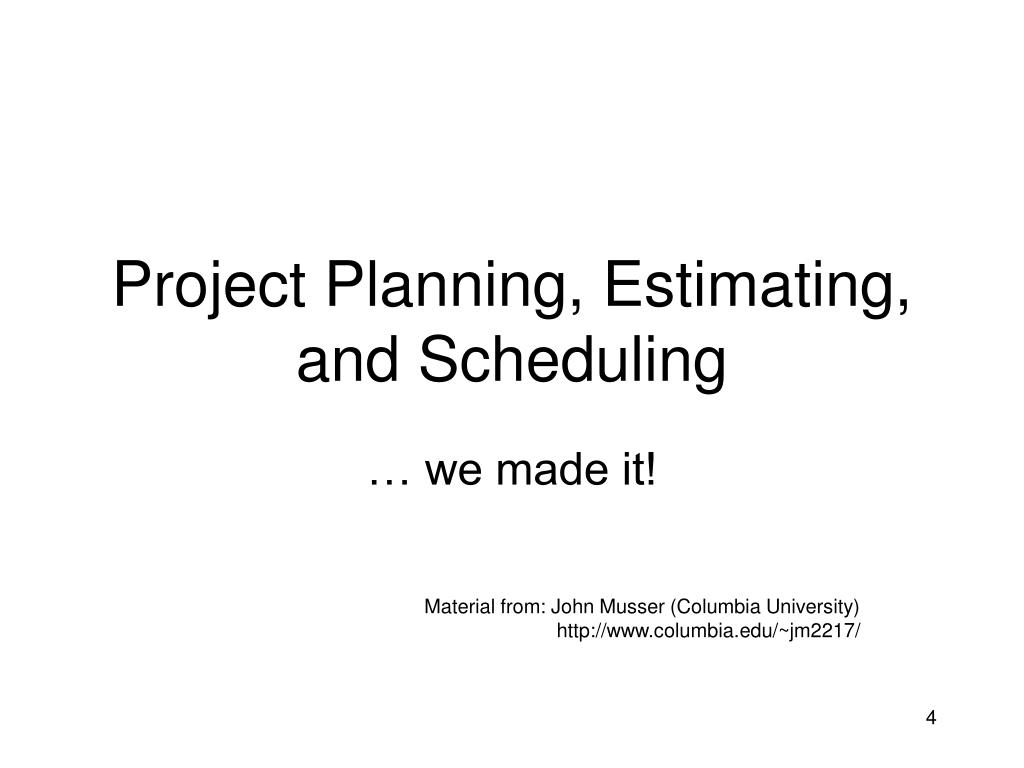 Project Planning, Estimating, and Scheduling

… we made it!

Material from: John Musser (Columbia University)
http://www.columbia.edu/~jm2217/

4